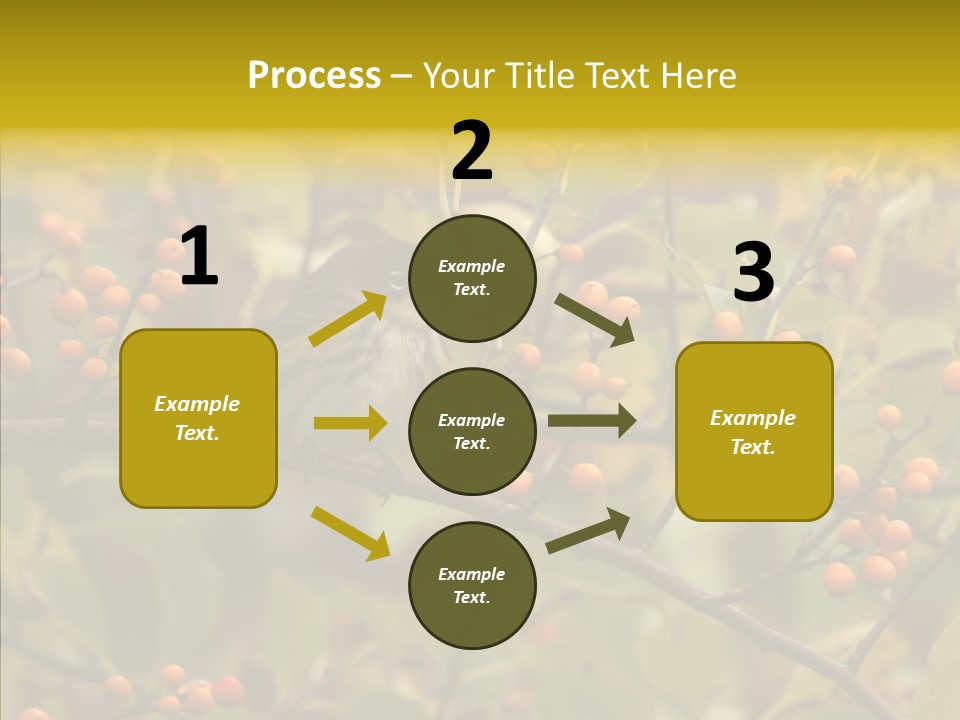 Process – Your Title Text Here

1

Example Text.

2

Example Text.

Example Text.

Example Text.

3

Example Text.